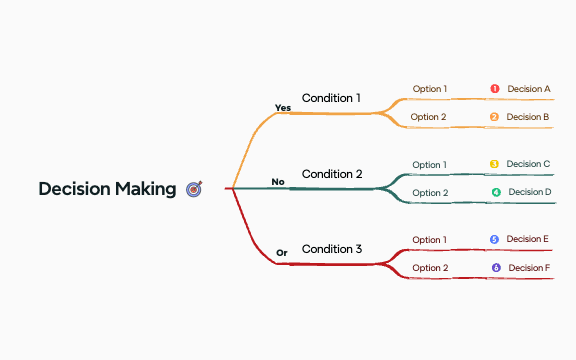 Decision Making

Yes
Condition 1
Option 1
1 Decision A
Option 2
2 Decision B

No
Condition 2
Option 1
3 Decision C
Option 2
4 Decision D

Or
Condition 3
Option 1
5 Decision E
Option 2
6 Decision F